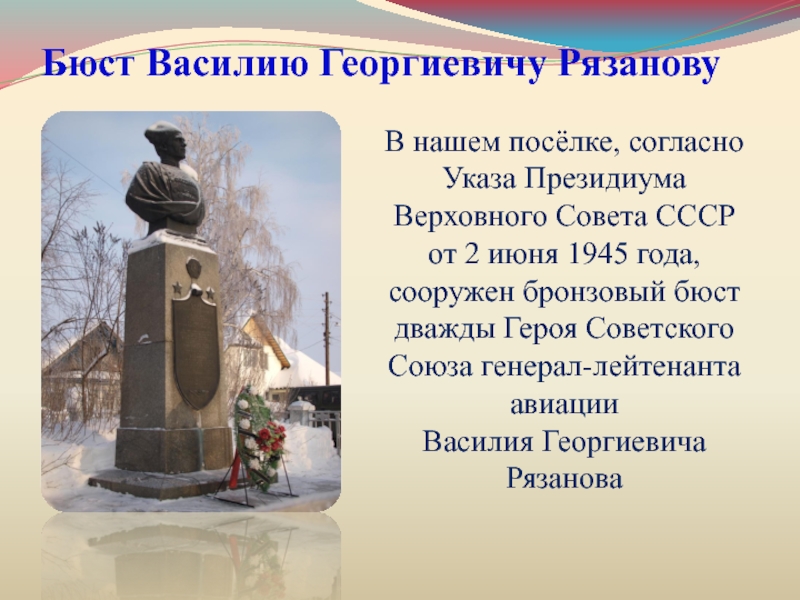 Бюст Василию Георгиевичу Рязанову

В нашем посёлке, согласно Указа Президиума Верховного Совета СССР от 2 июня 1945 года, сооружен бронзовый бюст дважды Героя Советского Союза генерал-лейтенанта авиации Василия Георгиевича Рязанова